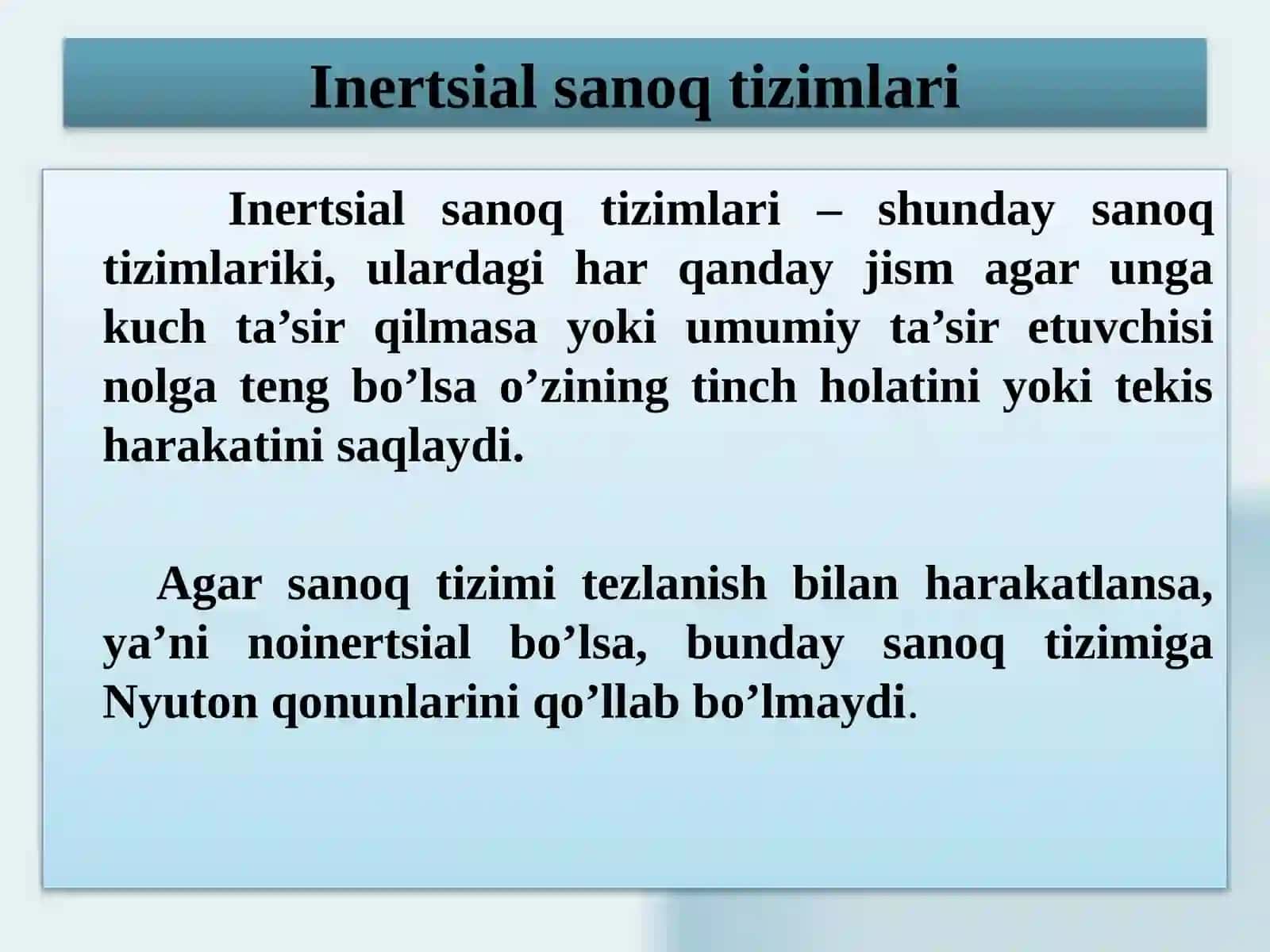 Inertsial sanoq tizimlari

Inertsial sanoq tizimlari – shunday sanoq tizimlariki, ulardagi har qanday jism agar unga kuch ta’sir qilmasa yoki umumiy ta’sir etuvchisi nolga teng bo’lsa o’zining tinch holatini yoki tekis harakatini saqlaydi.

Agar sanoq tizimi tezlanish bilan harakatlansa, ya’ni noinertsial bo’lsa, bunday sanoq tizimiga Nyuton qonunlarini qo’llab bo’lmaydi.